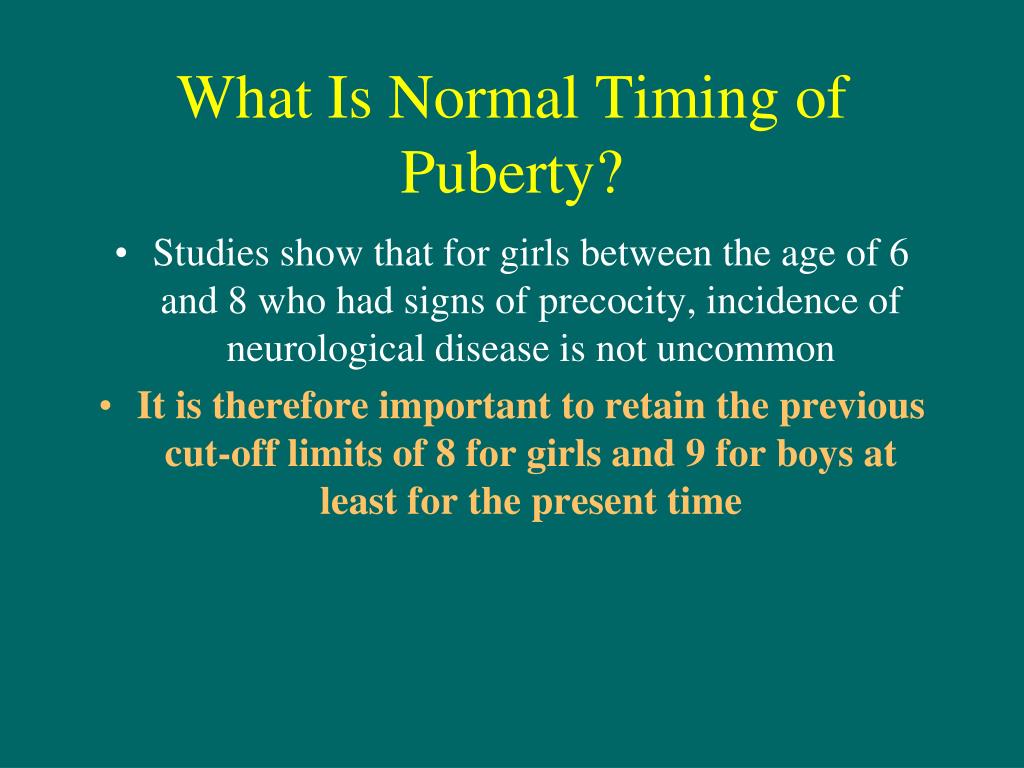 What Is Normal Timing of Puberty?

• Studies show that for girls between the age of 6 and 8 who had signs of precocity, incidence of neurological disease is not uncommon

• It is therefore important to retain the previous cut-off limits of 8 for girls and 9 for boys at least for the present time